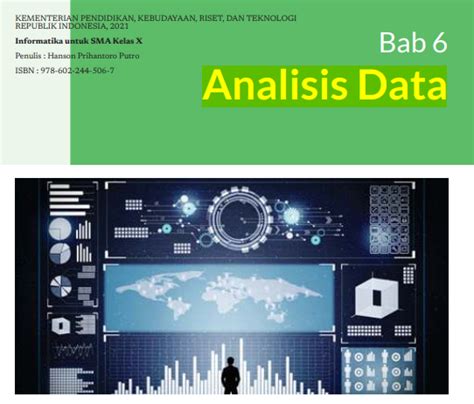 KEMENTERIAN PENDIDIKAN, KEBUDAYAAN, RISET, DAN TEKNOLOGI
REPUBLIK INDONESIA, 2021

Informatika untuk SMA Kelas X

Penulis : Hanson Prihantoro Putro

ISBN : 978-602-244-506-7

Bab 6

Analisis Data